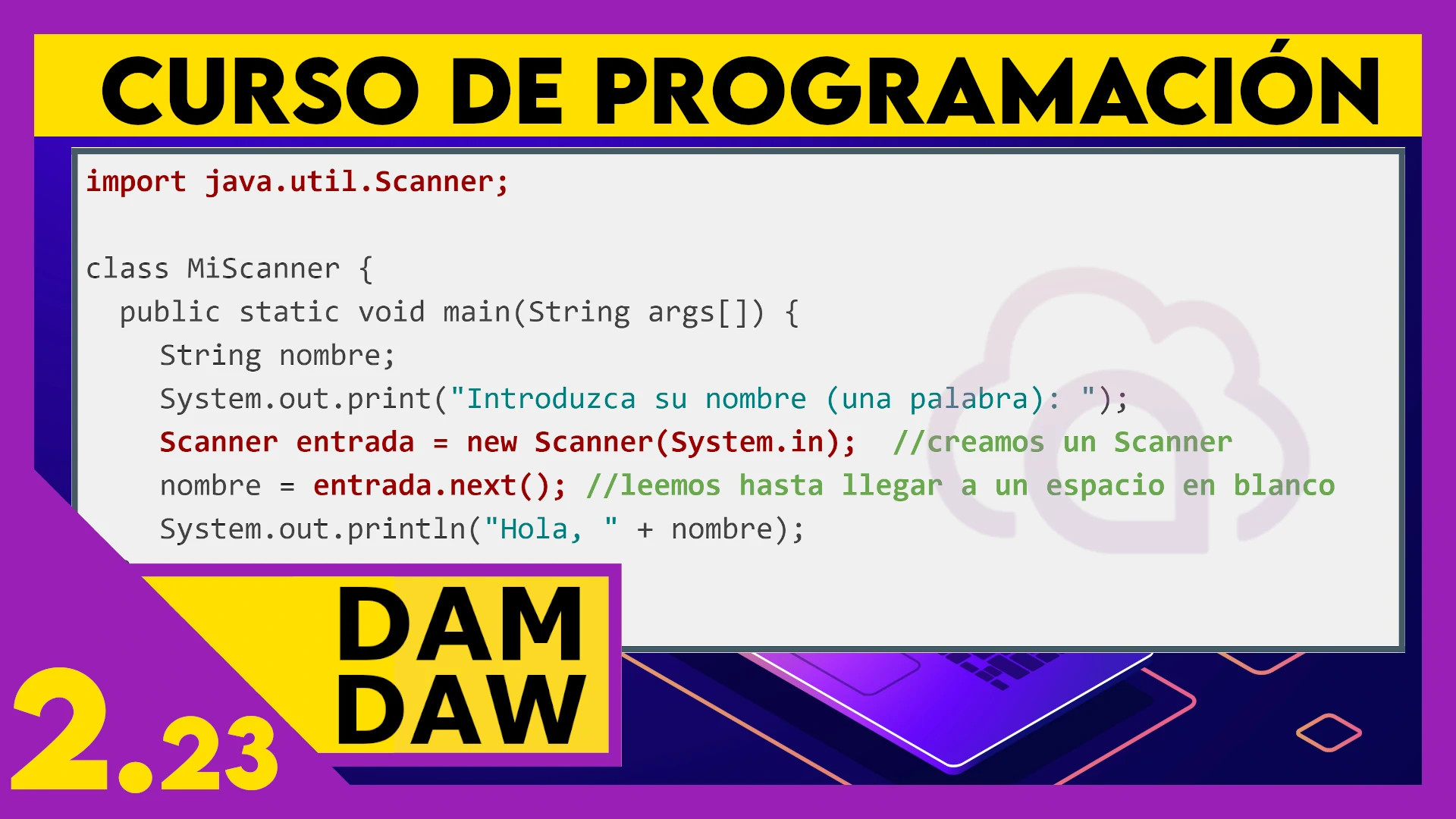 CURSO DE PROGRAMACIÓN

import java.util.Scanner;

class MiScanner {
public static void main(String args[]) {
String nombre;
System.out.print("Introduzca su nombre (una palabra): ");
Scanner entrada = new Scanner(System.in); //creamos un Scanner
nombre = entrada.next(); //leemos hasta llegar a un espacio en blanco
System.out.println("Hola, " + nombre);

DAM
DAW

2.23